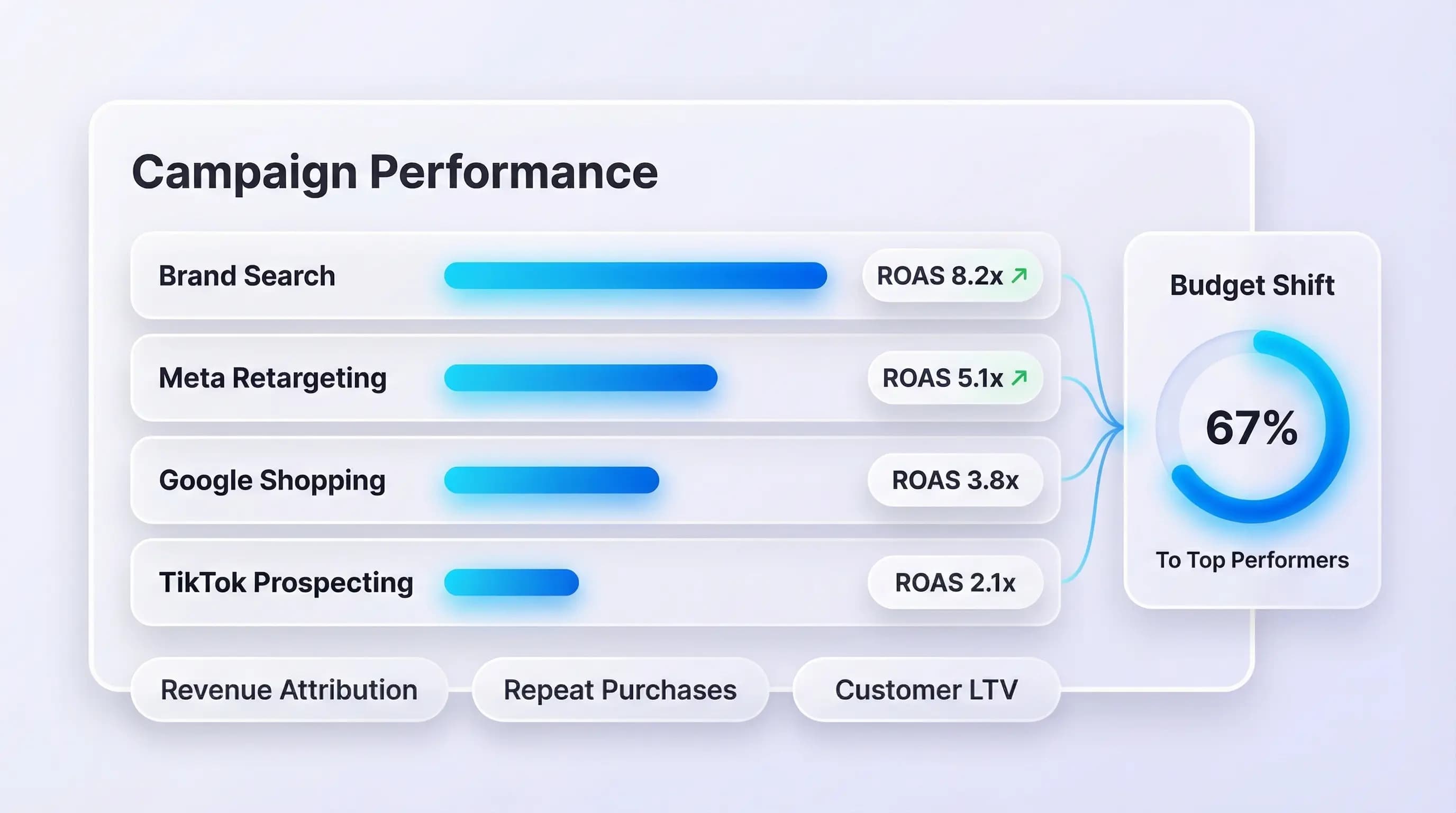 Campaign Performance

Brand Search ROAS 8.2x ↗

Meta Retargeting ROAS 5.1x ↗

Google Shopping ROAS 3.8x

TikTok Prospecting ROAS 2.1x

Budget Shift

67%

To Top Performers

Revenue Attribution

Repeat Purchases

Customer LTV